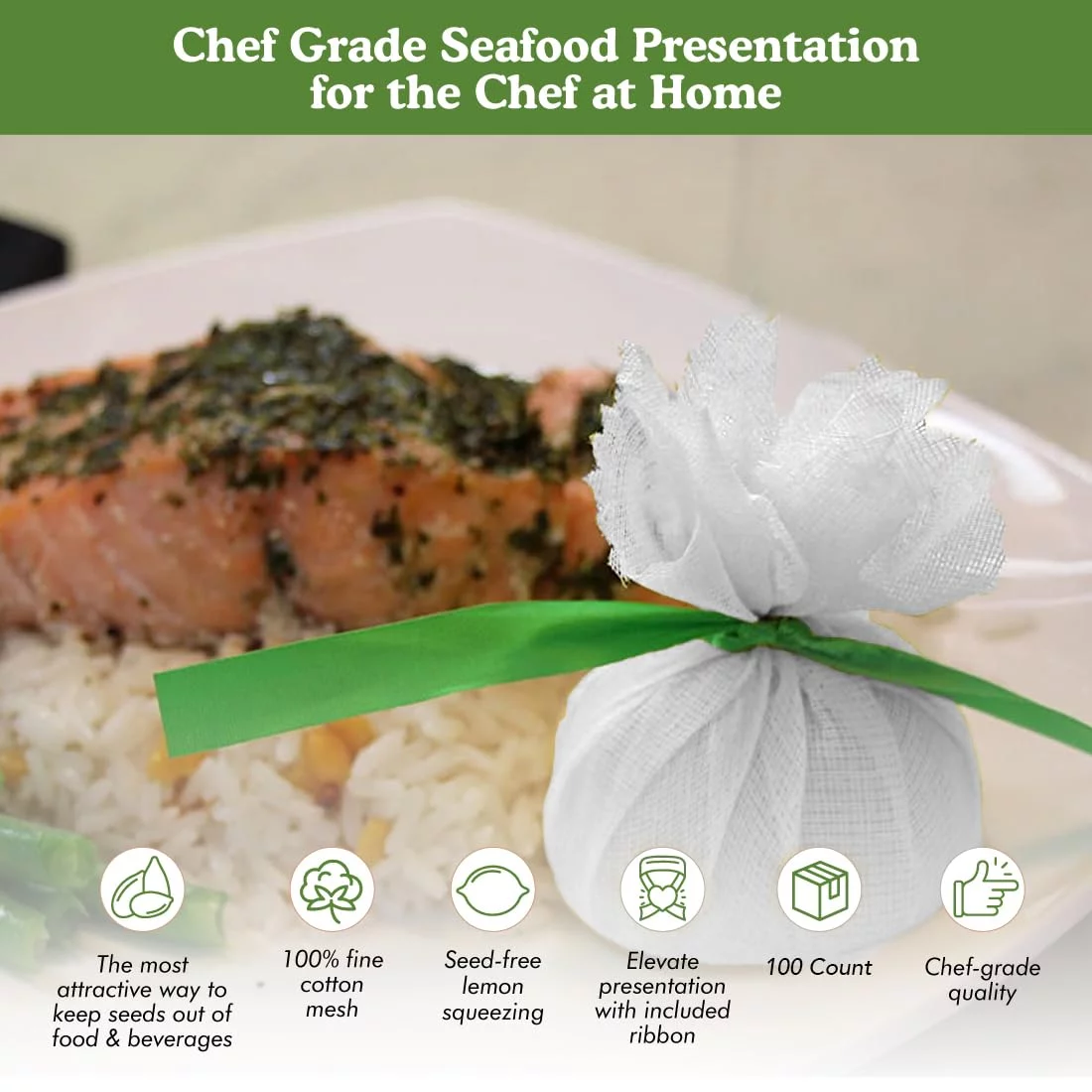 Chef Grade Seafood Presentation for the Chef at Home

The most attractive way to keep seeds out of food & beverages

100% fine cotton mesh

Seed-free lemon squeezing

Elevate presentation with included ribbon

100 Count

Chef-grade quality